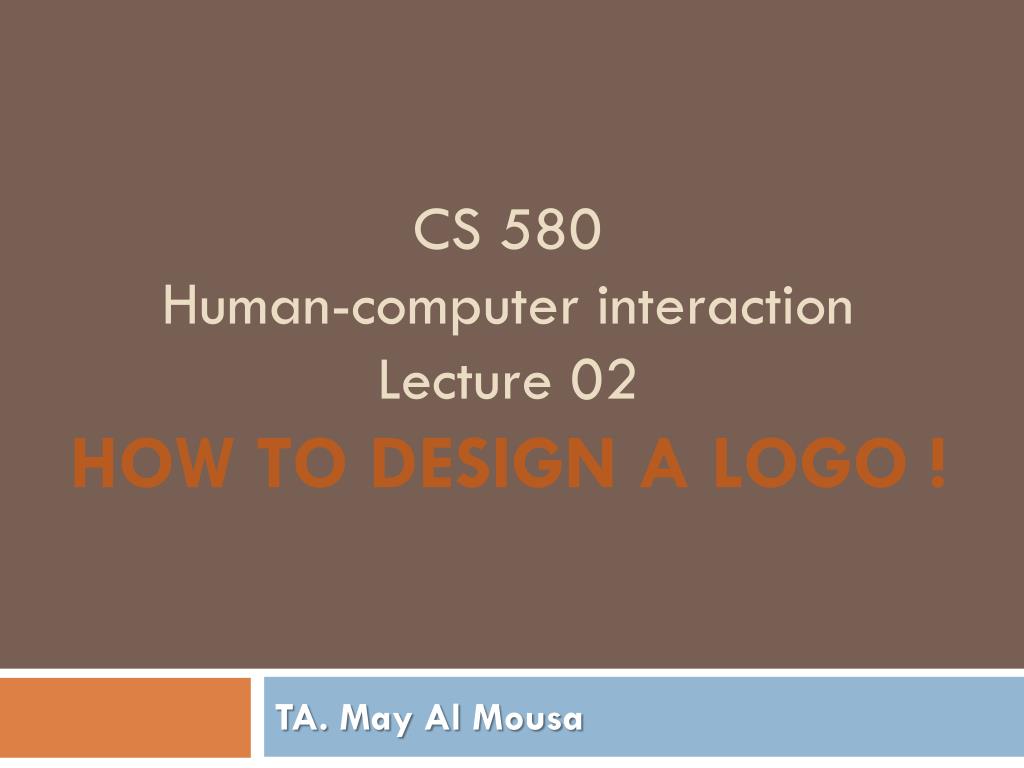 CS 580
Human-computer interaction
Lecture 02
HOW TO DESIGN A LOGO !

TA. May Al Mousa